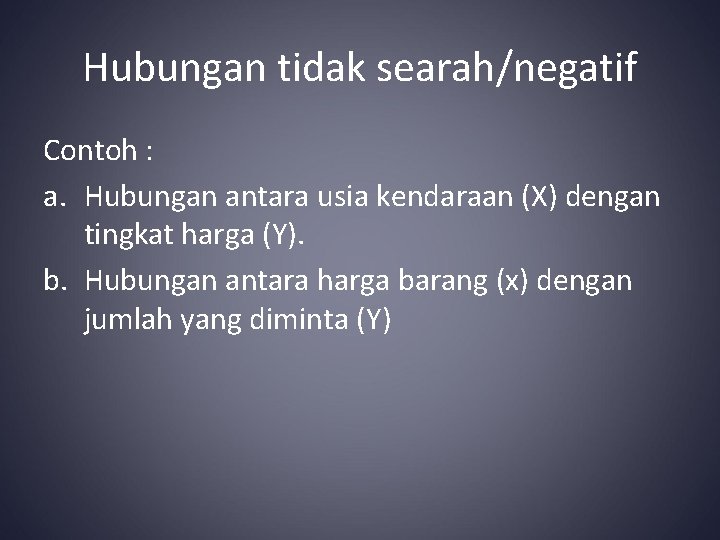 Hubungan tidak searah/negatif

Contoh :

a. Hubungan antara usia kendaraan (X) dengan tingkat harga (Y).

b. Hubungan antara harga barang (x) dengan jumlah yang diminta (Y)